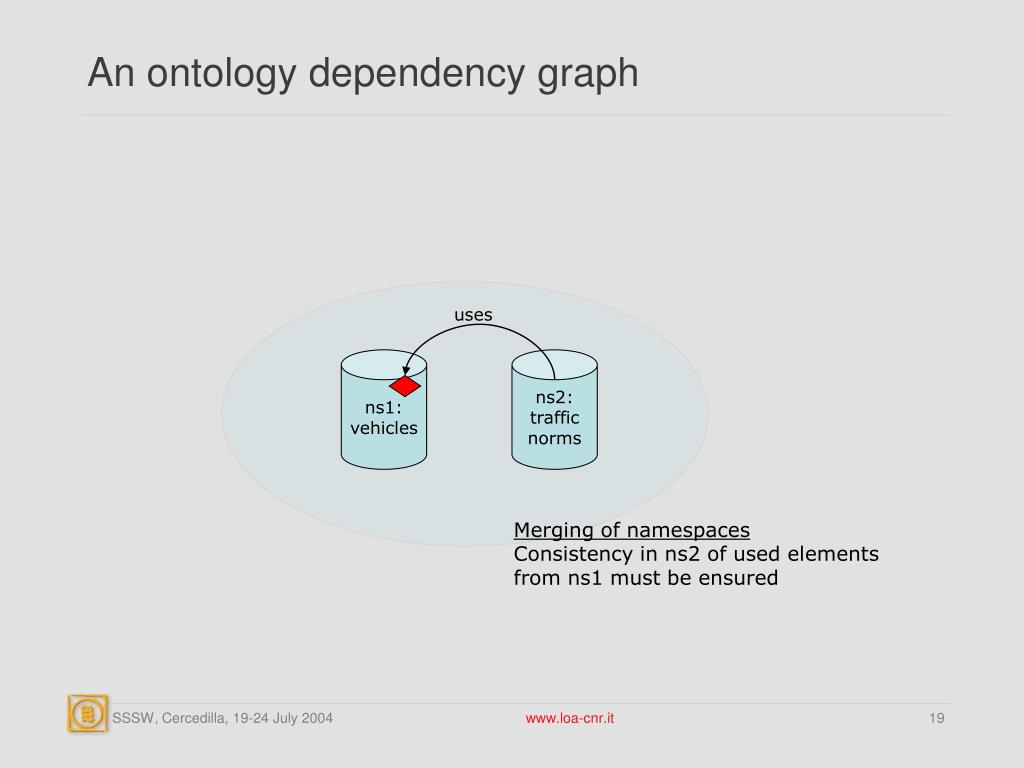 An ontology dependency graph

uses

ns1:
vehicles

ns2:
traffic
norms

Merging of namespaces
Consistency in ns2 of used elements from ns1 must be ensured

SSSW, Cercedilla, 19-24 July 2004

www.loa-cnr.it

19